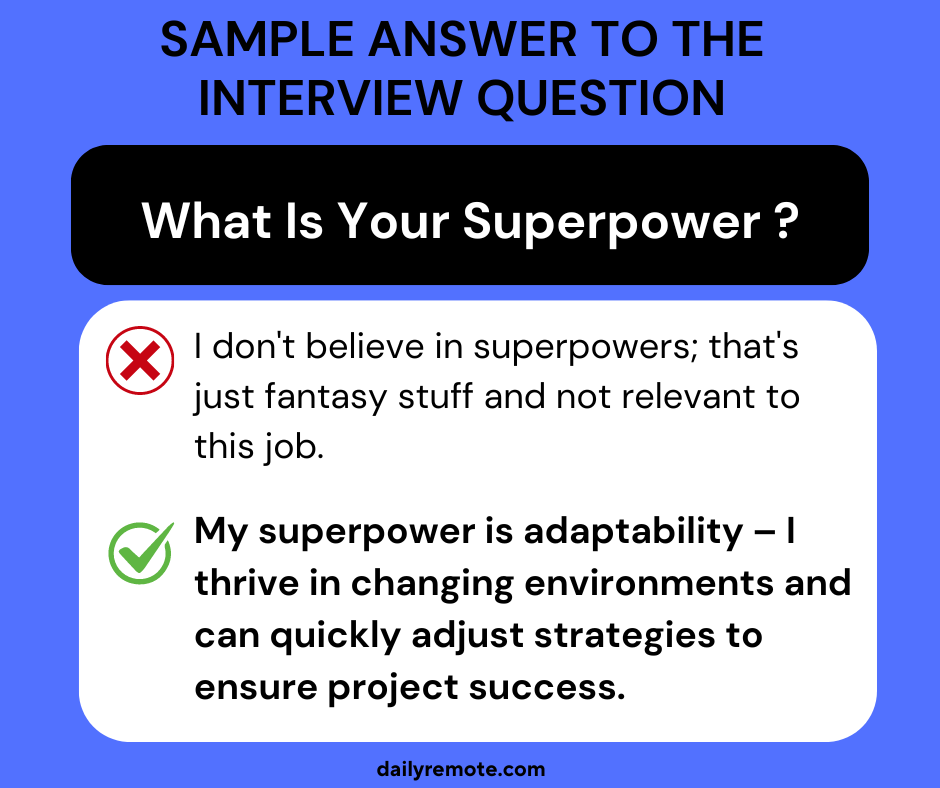 SAMPLE ANSWER TO THE INTERVIEW QUESTION

What Is Your Superpower ?

I don't believe in superpowers; that's just fantasy stuff and not relevant to this job.

My superpower is adaptability – I thrive in changing environments and can quickly adjust strategies to ensure project success.

dailyremote.com